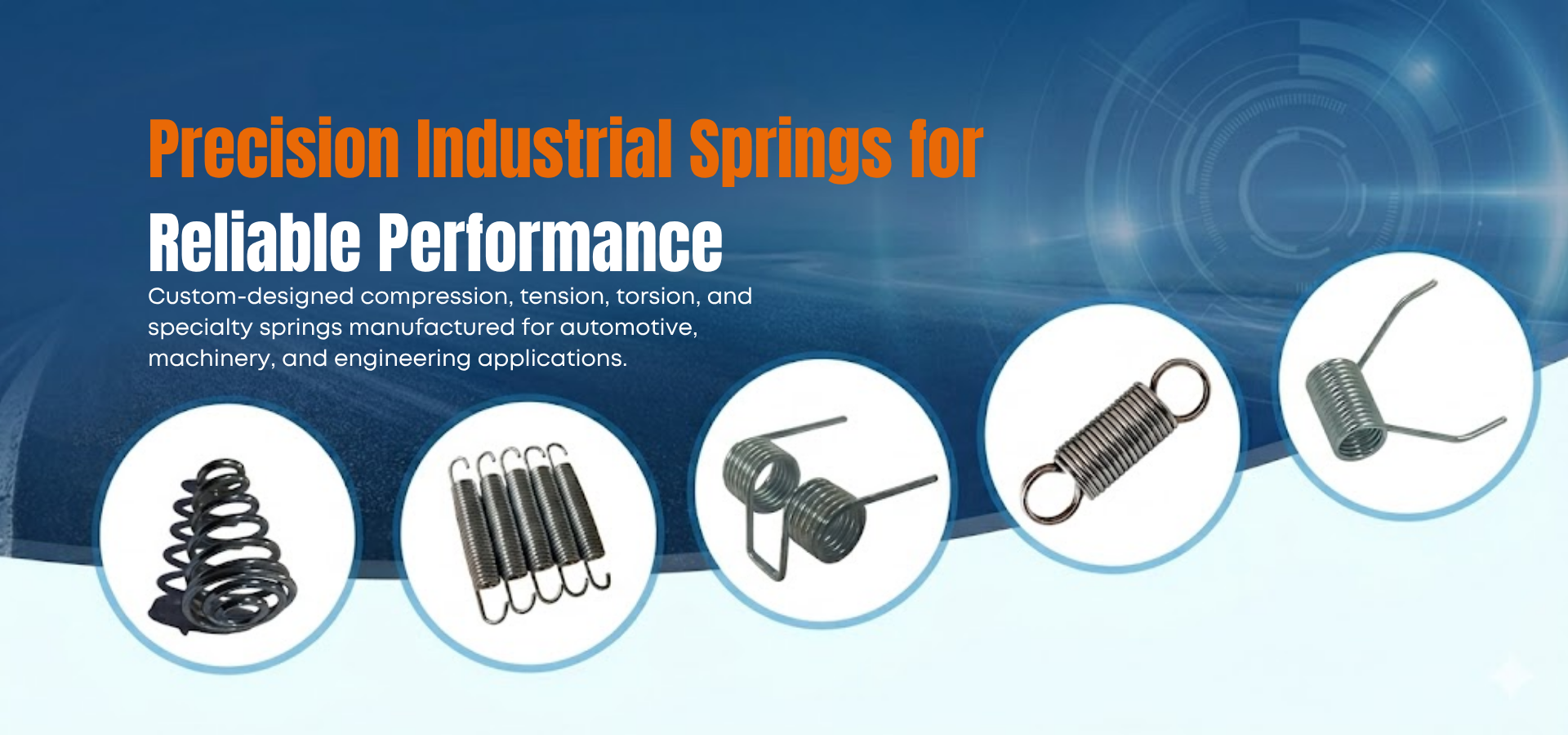 Precision Industrial Springs for
Reliable Performance

Custom-designed compression, tension, torsion, and specialty springs manufactured for automotive, machinery, and engineering applications.